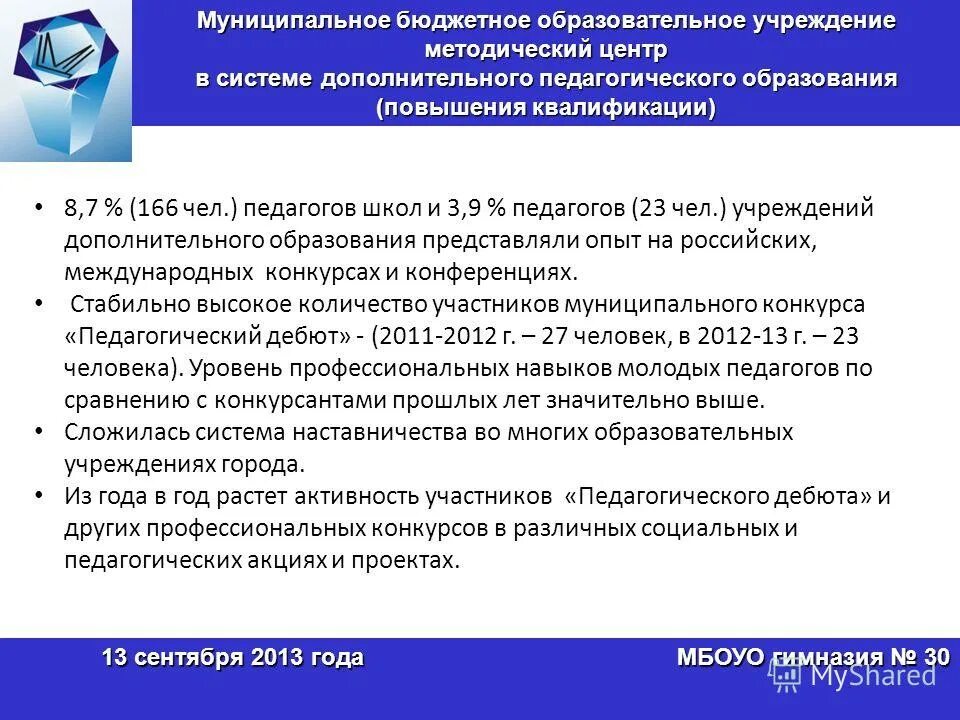 Муниципальное бюджетное образовательное учреждение
методический центр
в системе дополнительного педагогического образования
(повышения квалификации)

• 8,7 % (166 чел.) педагогов школ и 3,9 % педагогов (23 чел.) учреждений дополнительного образования представляли опыт на российских, международных конкурсах и конференциях.
• Стабильно высокое количество участников муниципального конкурса «Педагогический дебют» - (2011-2012 г. – 27 человек, в 2012-13 г. – 23 человека). Уровень профессиональных навыков молодых педагогов по сравнению с конкурсантами прошлых лет значительно выше.
• Сложилась система наставничества во многих образовательных учреждениях города.
• Из года в год растет активность участников «Педагогического дебюта» и других профессиональных конкурсов в различных социальных и педагогических акциях и проектах.

13 сентября 2013 года

МБОУО гимназия № 30

MyShared